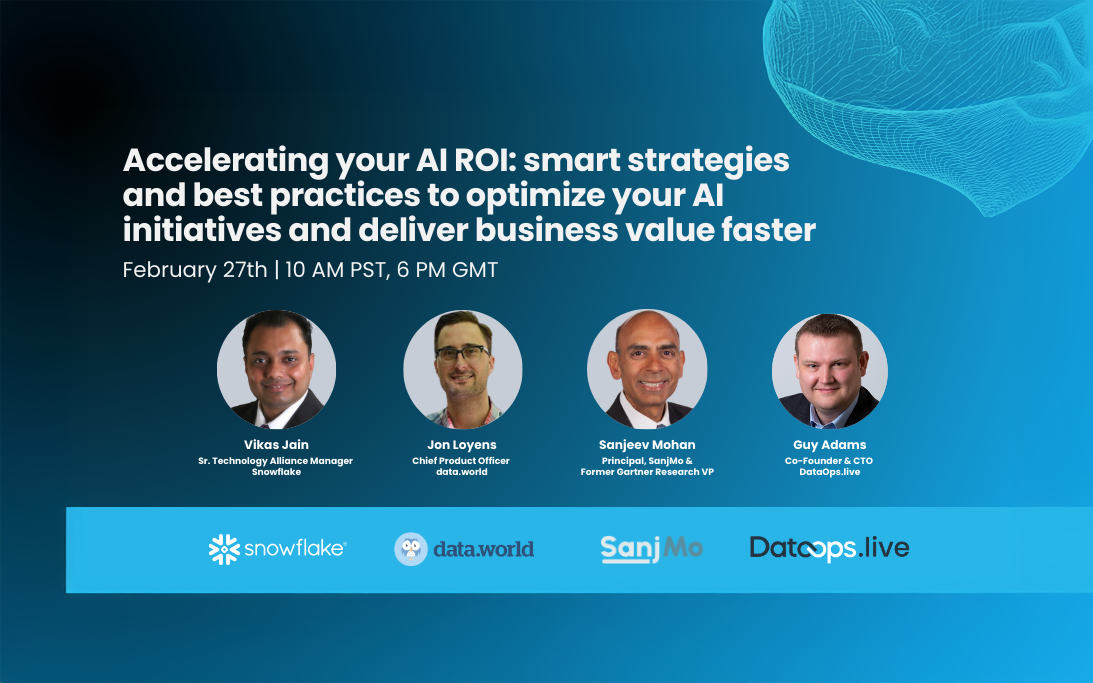 Accelerating your AI ROI: smart strategies and best practices to optimize your AI initiatives and deliver business value faster

February 27th | 10 AM PST, 6 PM GMT

Vikas Jain
Sr. Technology Alliance Manager
Snowflake

Jon Loyens
Chief Product Officer
data.world

Sanjeev Mohan
Principal, SanjMo &
Former Gartner Research VP

Guy Adams
Co-Founder & CTO
DataOps.live

snowflake

data.world

SanjMo

DataOps.live